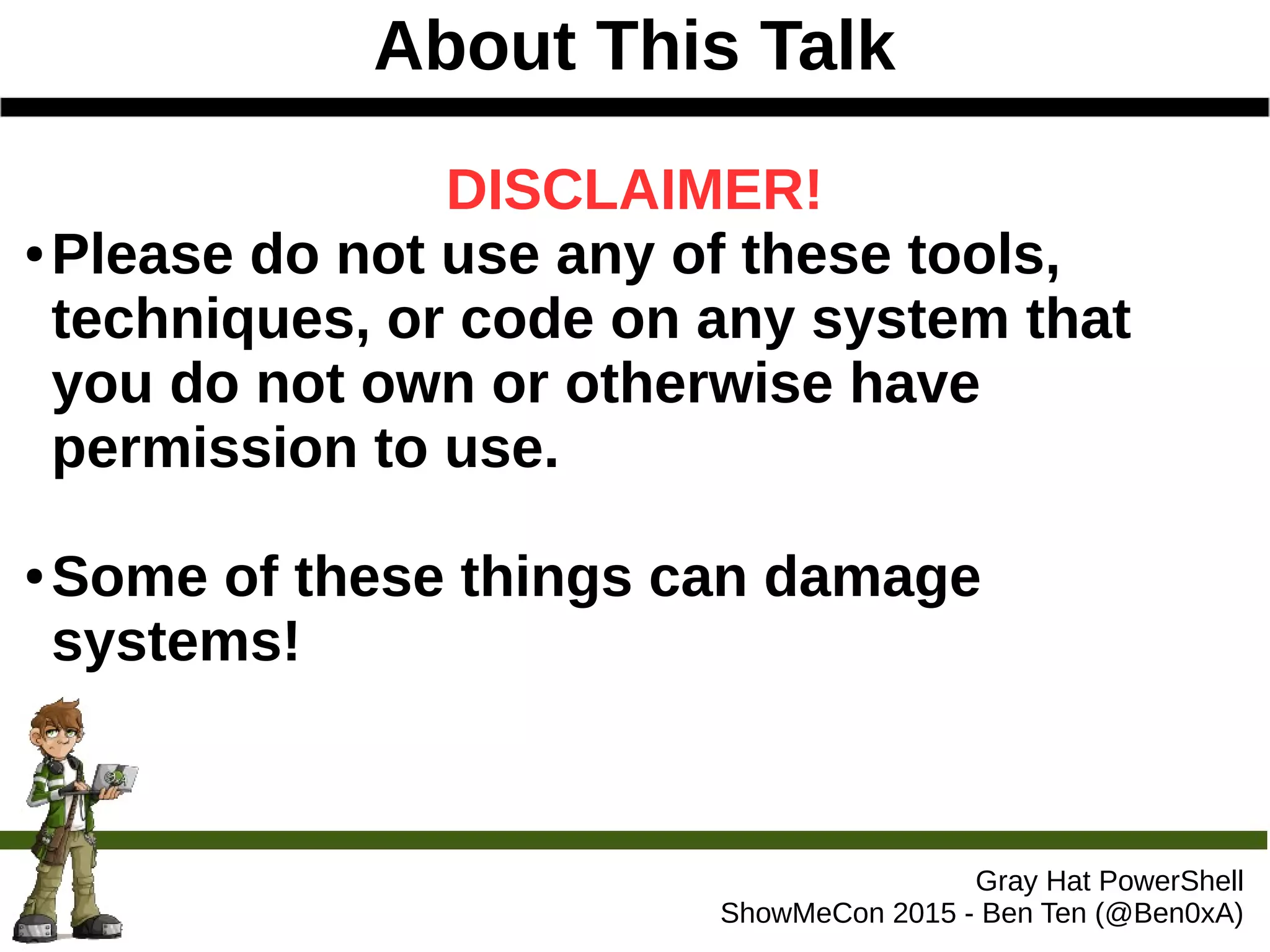 About This Talk

DISCLAIMER!

• Please do not use any of these tools, techniques, or code on any system that you do not own or otherwise have permission to use.

• Some of these things can damage systems!

Gray Hat PowerShell
ShowMeCon 2015 - Ben Ten (@Ben0xA)